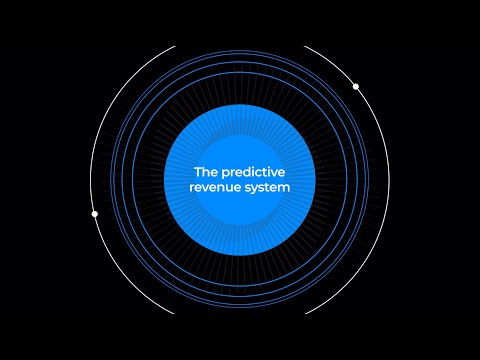 The predictive revenue system